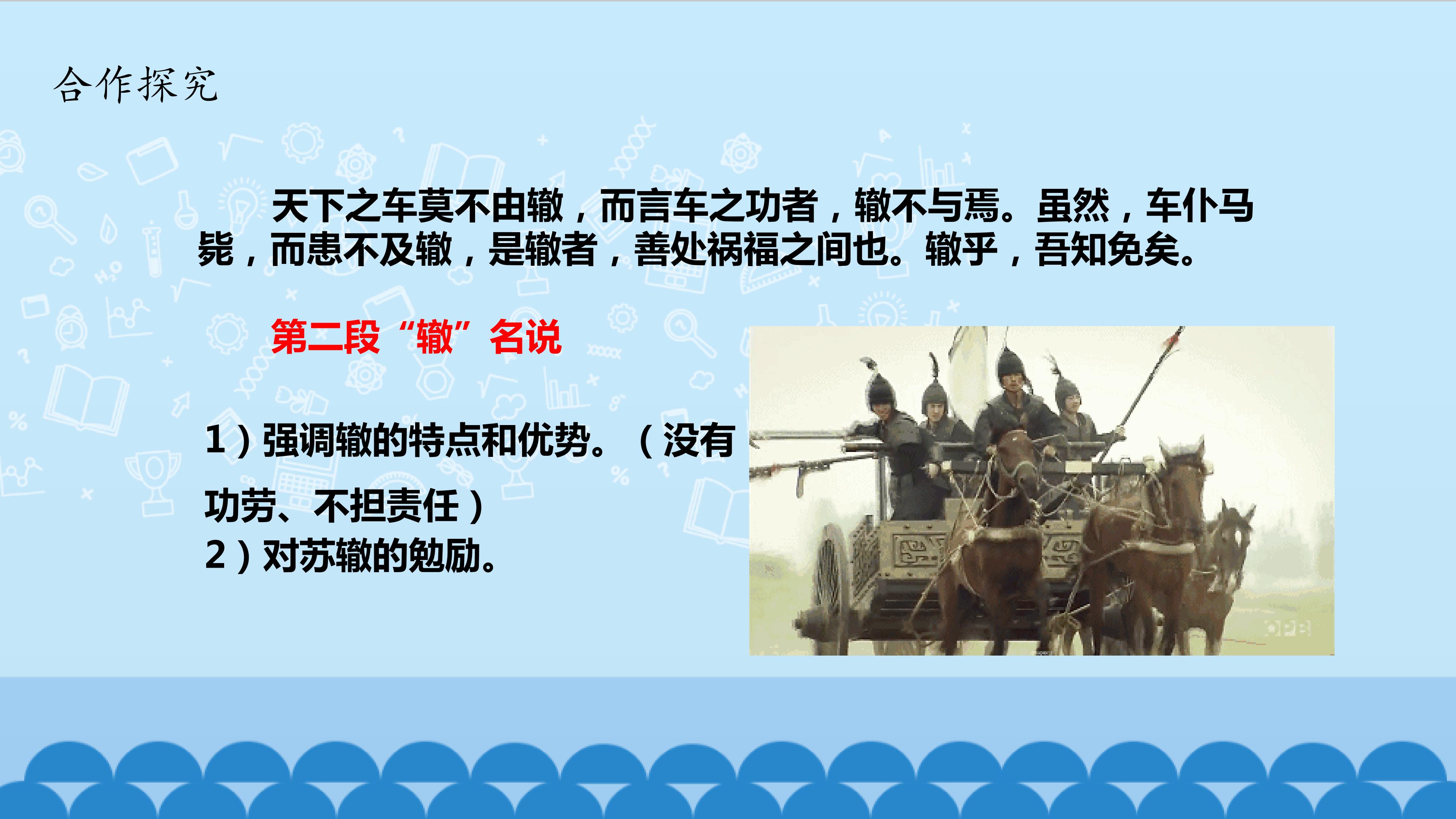 合作探究

天下之车莫不由辙，而言车之功者，辙不与焉。虽然，车仆马毙，而患不及辙，是辙者，善处祸福之间也。辙乎，吾知免矣。

第二段“辙”名说

1）强调辙的特点和优势。（没有功劳、不担责任）
2）对苏辙的勉励。